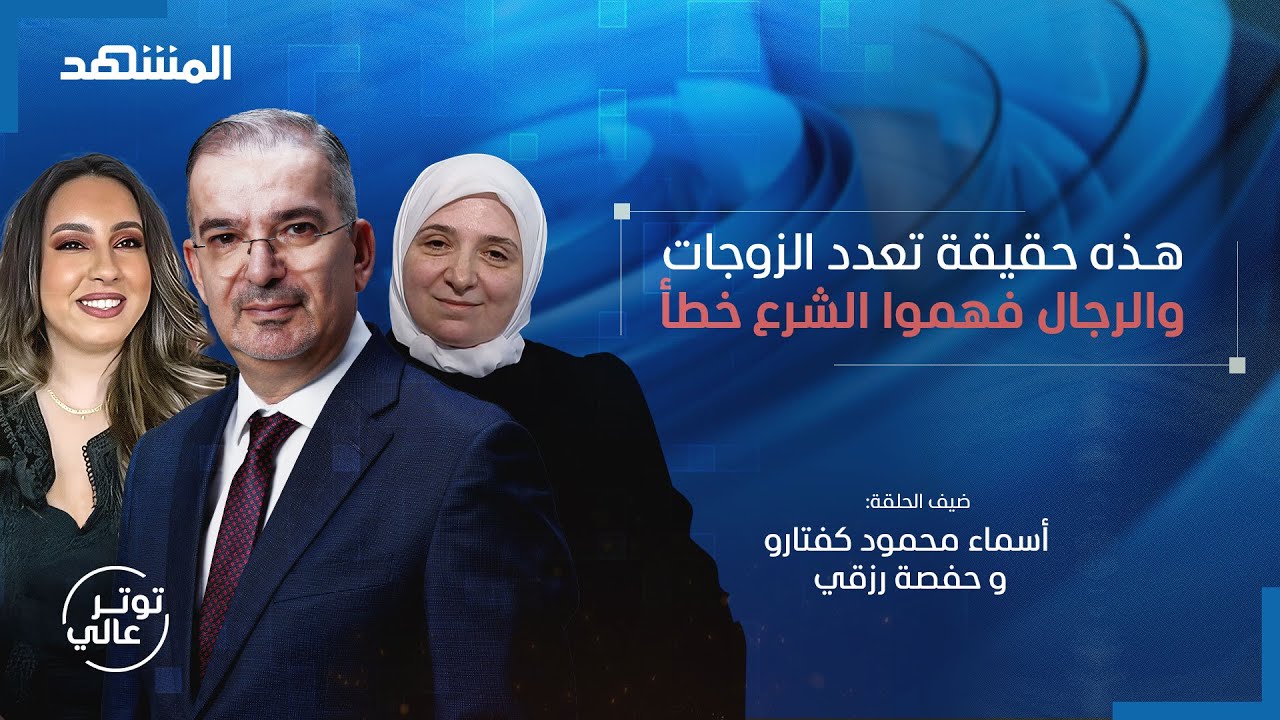 المشهد

هذه حقيقة تعدد الزوجات
والرجال فهموا الشرع خطأ

ضيف الحلقة:
أسماء محمود كفتارو
و حفصة رزقي

توتر
عالي